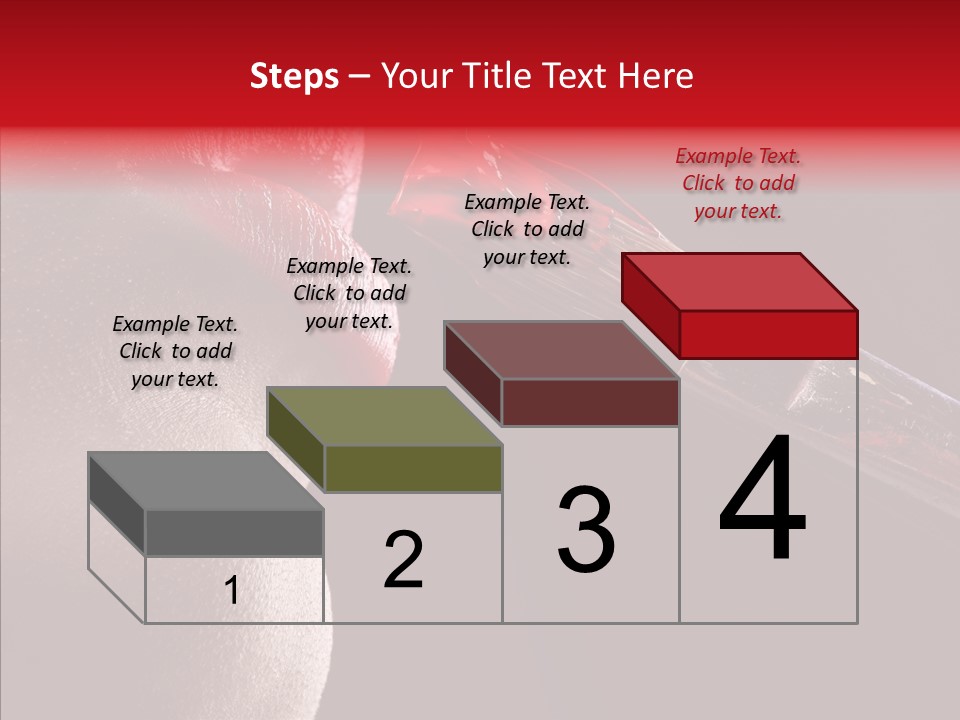 Steps – Your Title Text Here

Example Text. Click to add your text.

Example Text. Click to add your text.

Example Text. Click to add your text.

Example Text. Click to add your text.

1

2

3

4